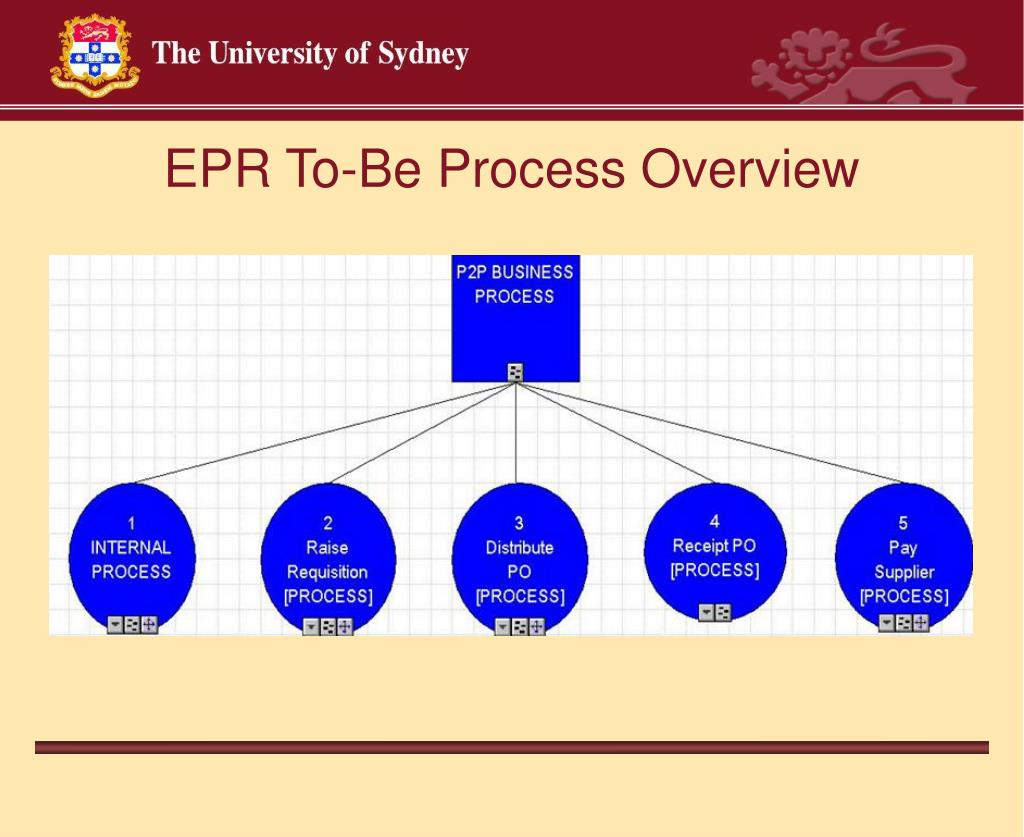 The University of Sydney

EPR To-Be Process Overview

P2P BUSINESS PROCESS

1 INTERNAL PROCESS

2 Raise Requisition [PROCESS]

3 Distribute PO [PROCESS]

4 Receipt PO [PROCESS]

5 Pay Supplier [PROCESS]